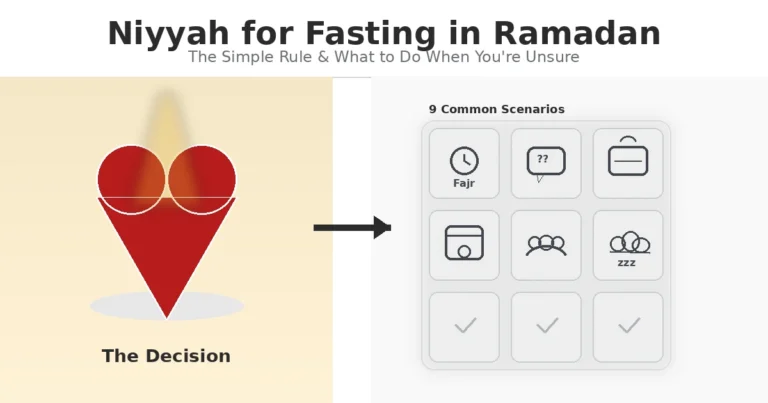 Niyyah for Fasting in Ramadan
The Simple Rule & What to Do When You're Unsure

The Decision

9 Common Scenarios

Fajr

??

zzz